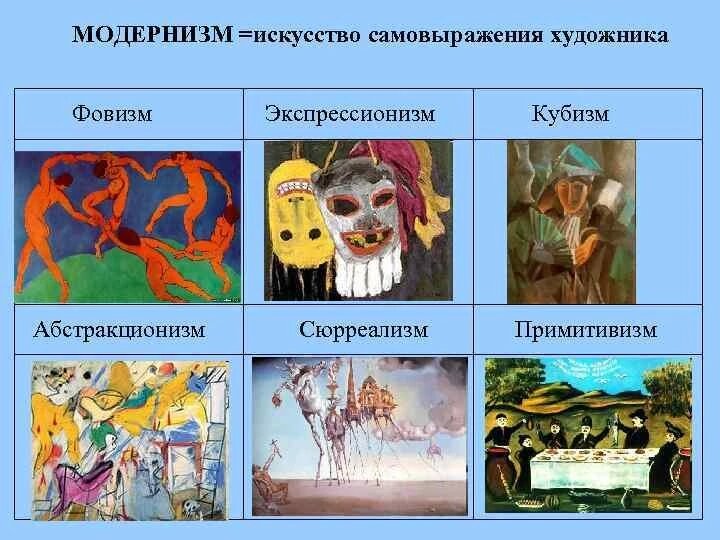 МОДЕРНИЗМ =искусство самовыражения художника

| Фовизм | Экспрессионизм | Кубизм |
|---|---|---|
| | | |
| Абстракционизм | Сюрреализм | Примитивизм |
| | | |